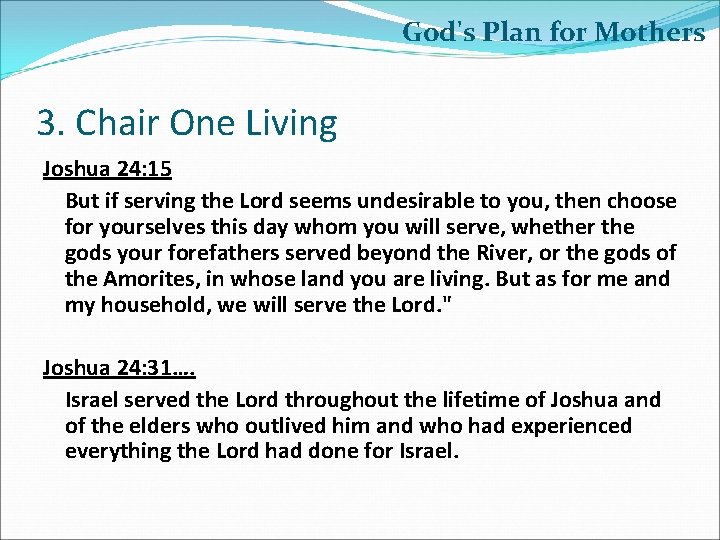 God's Plan for Mothers

3. Chair One Living

Joshua 24:15

But if serving the Lord seems undesirable to you, then choose for yourselves this day whom you will serve, whether the gods your forefathers served beyond the River, or the gods of the Amorites, in whose land you are living. But as for me and my household, we will serve the Lord."

Joshua 24:31….

Israel served the Lord throughout the lifetime of Joshua and of the elders who outlived him and who had experienced everything the Lord had done for Israel.